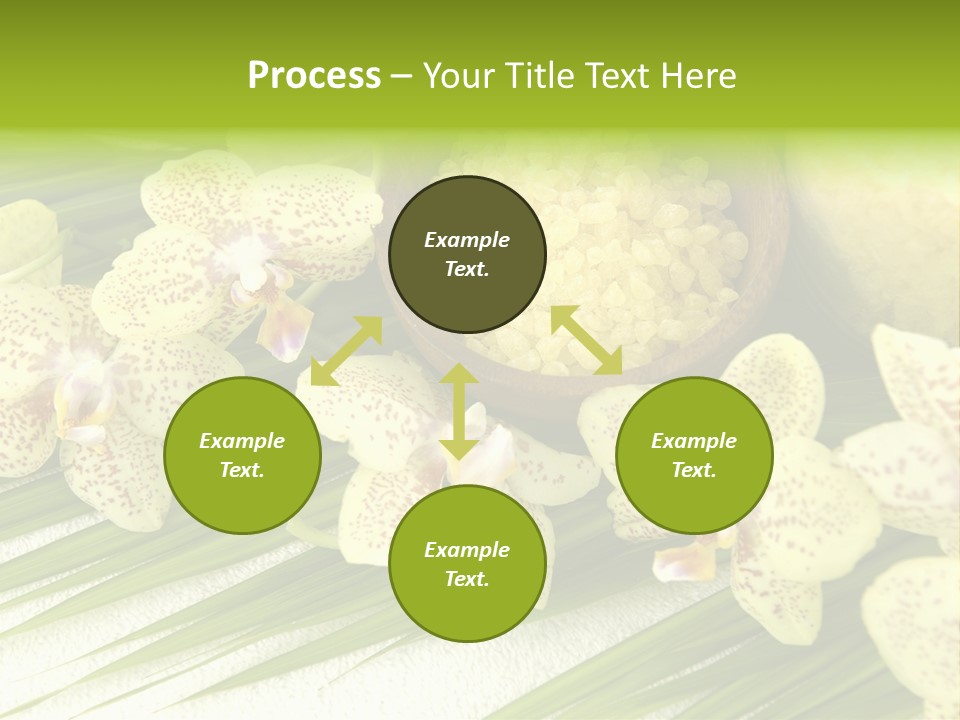 Process – Your Title Text Here

Example Text.

Example Text.

Example Text.

Example Text.